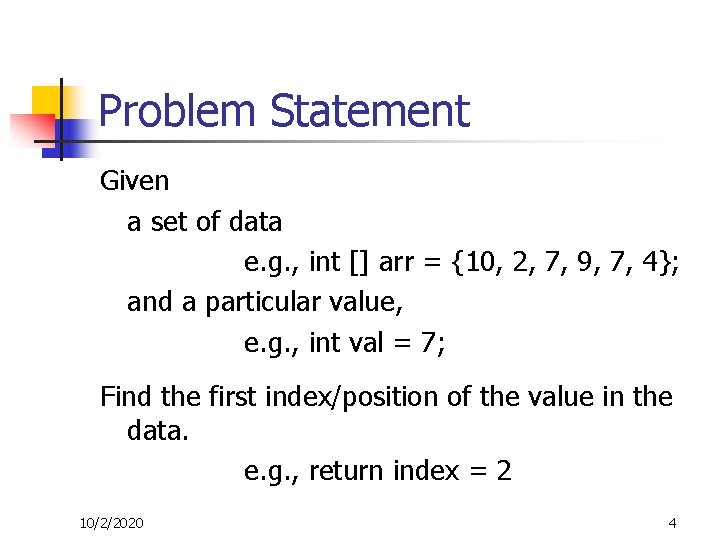 Problem Statement

Given

a set of data

e.g., int [] arr = {10, 2, 7, 9, 7, 4};

and a particular value,

e.g., int val = 7;

Find the first index/position of the value in the data.

e.g., return index = 2

10/2/2020

4